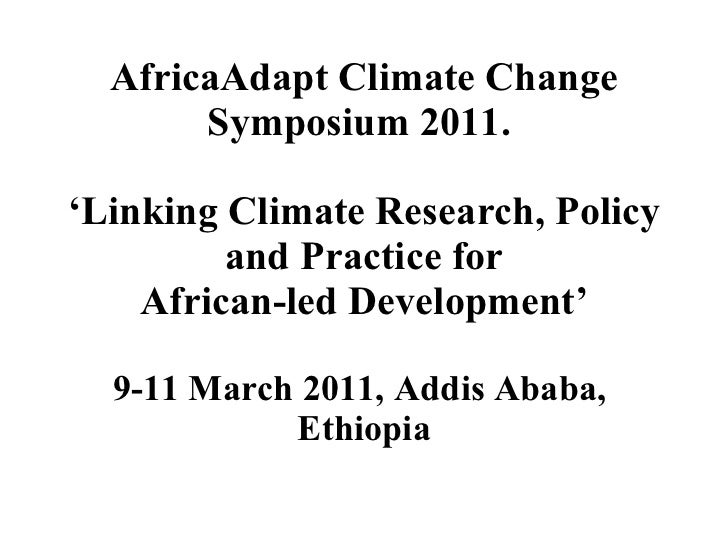 AfricaAdapt Climate Change Symposium 2011.

‘Linking Climate Research, Policy and Practice for African-led Development’

9-11 March 2011, Addis Ababa, Ethiopia